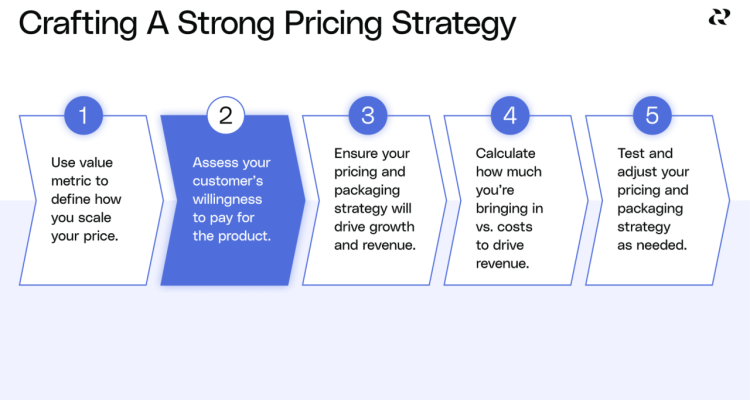 Crafting A Strong Pricing Strategy

1
Use value metric to define how you scale your price.

2
Assess your customer's willingness to pay for the product.

3
Ensure your pricing and packaging strategy will drive growth and revenue.

4
Calculate how much you're bringing in vs. costs to drive revenue.

5
Test and adjust your pricing and packaging strategy as needed.